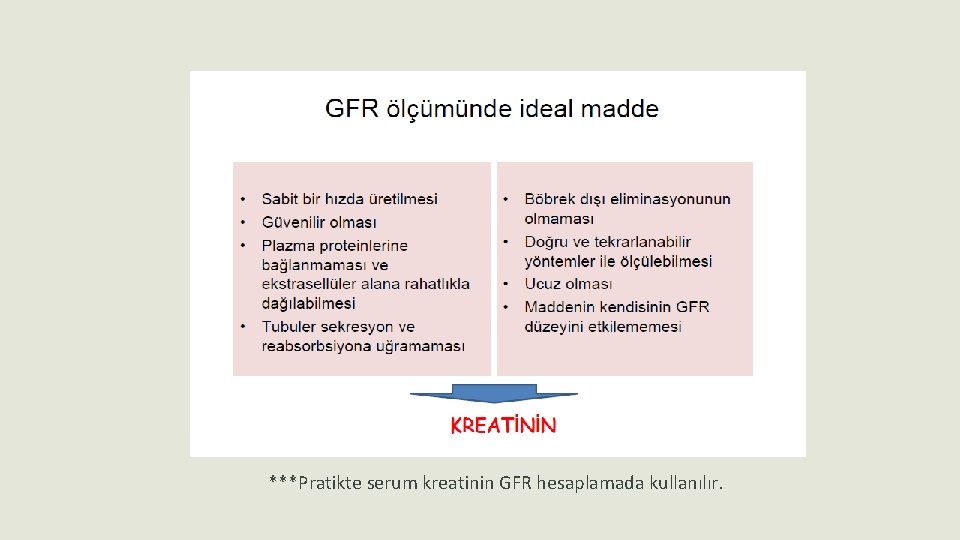 GFR ölçümünde ideal madde

• Sabit bir hızda üretilmesi
• Güvenilir olması
• Plazma proteinlerine bağlanmaması ve ekstrasellüler alana rahatlıkla dağılabilmesi
• Tubuler sekresyon ve reabsorbsiyona uğramaması

• Böbrek dışı eliminasyonunun olmaması
• Doğru ve tekrarlanabilir yöntemler ile ölçülebilmesi
• Ucuz olması
• Maddenin kendisinin GFR düzeyini etkilememesi

KREATİNİN

***Pratikte serum kreatinin GFR hesaplamada kullanılır.